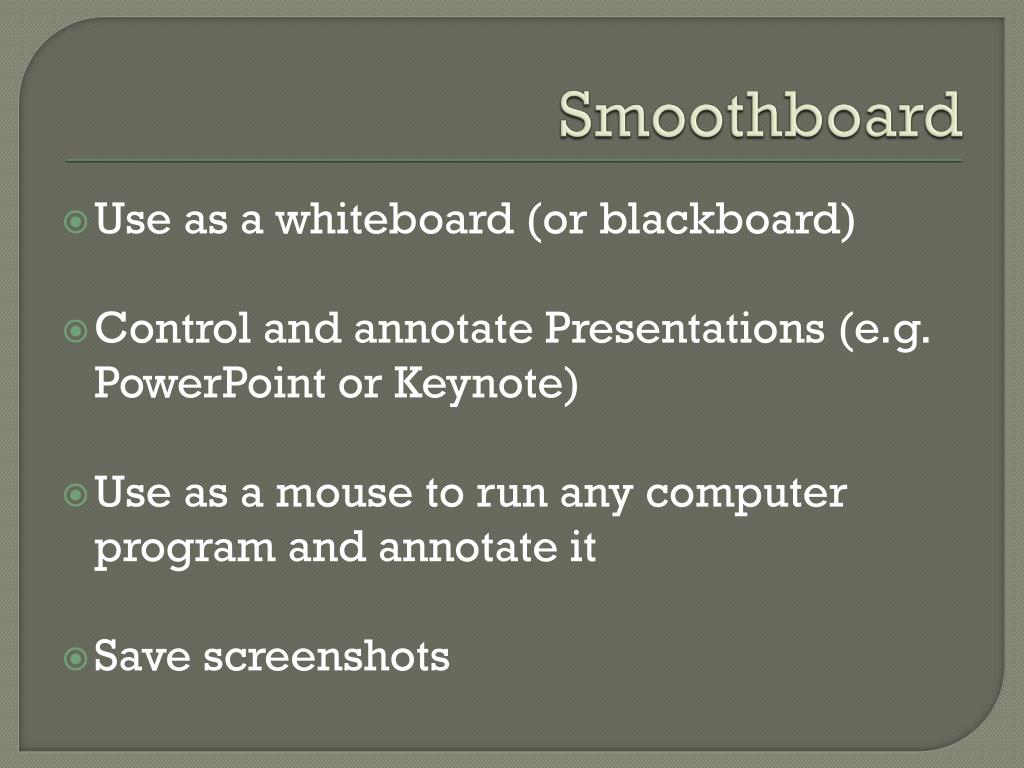 Smoothboard

Use as a whiteboard (or blackboard)

Control and annotate Presentations (e.g. PowerPoint or Keynote)

Use as a mouse to run any computer program and annotate it

Save screenshots